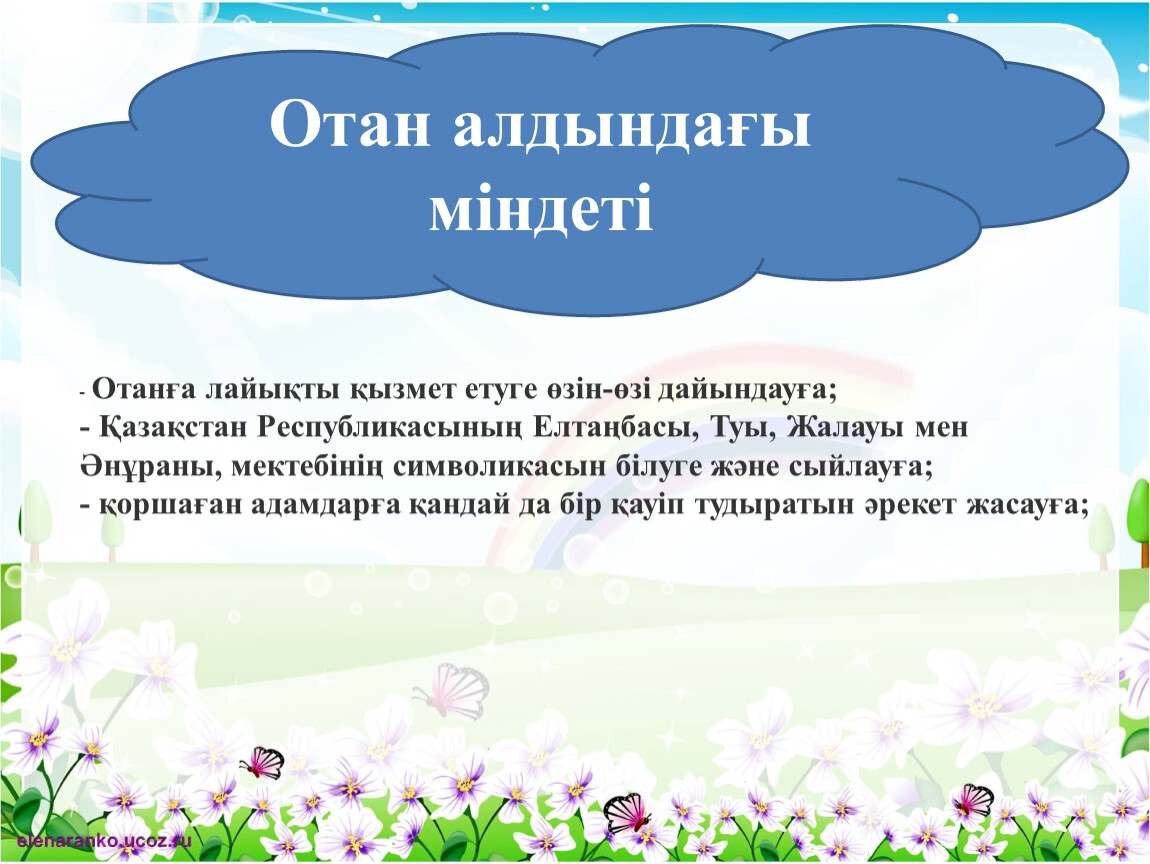 Отан алдындағы міндеті

- Отанға лайықты қызмет етуге өзін-өзі дайындауға;
- Қазақстан Республикасының Елтаңбасы, Туы, Жалауы мен Әнұраны, мектебінің символикасын білуге және сыйлауға;
- қоршаған адамдарға қандай да бір қауіп тудыратын әрекет жасауға;

elenaranko.ucoz.ru